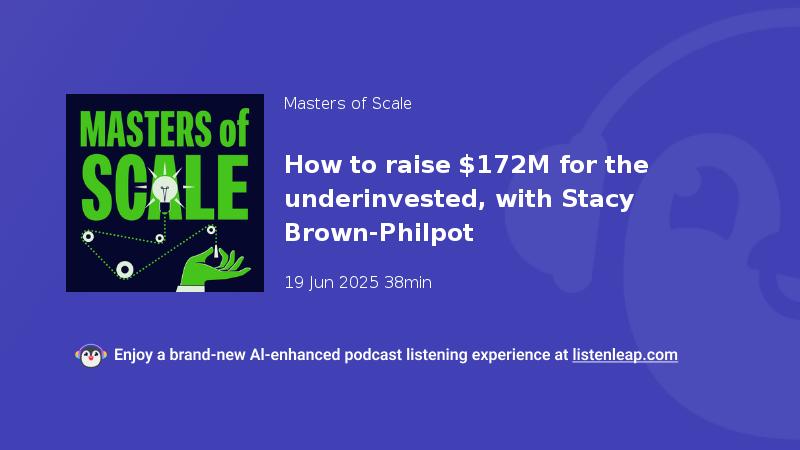 MASTERS of SCALE

Masters of Scale

How to raise \$172M for the underinvested, with Stacy Brown-Philpot

19 Jun 2025 38min

Enjoy a brand-new AI-enhanced podcast listening experience at listenleap.com